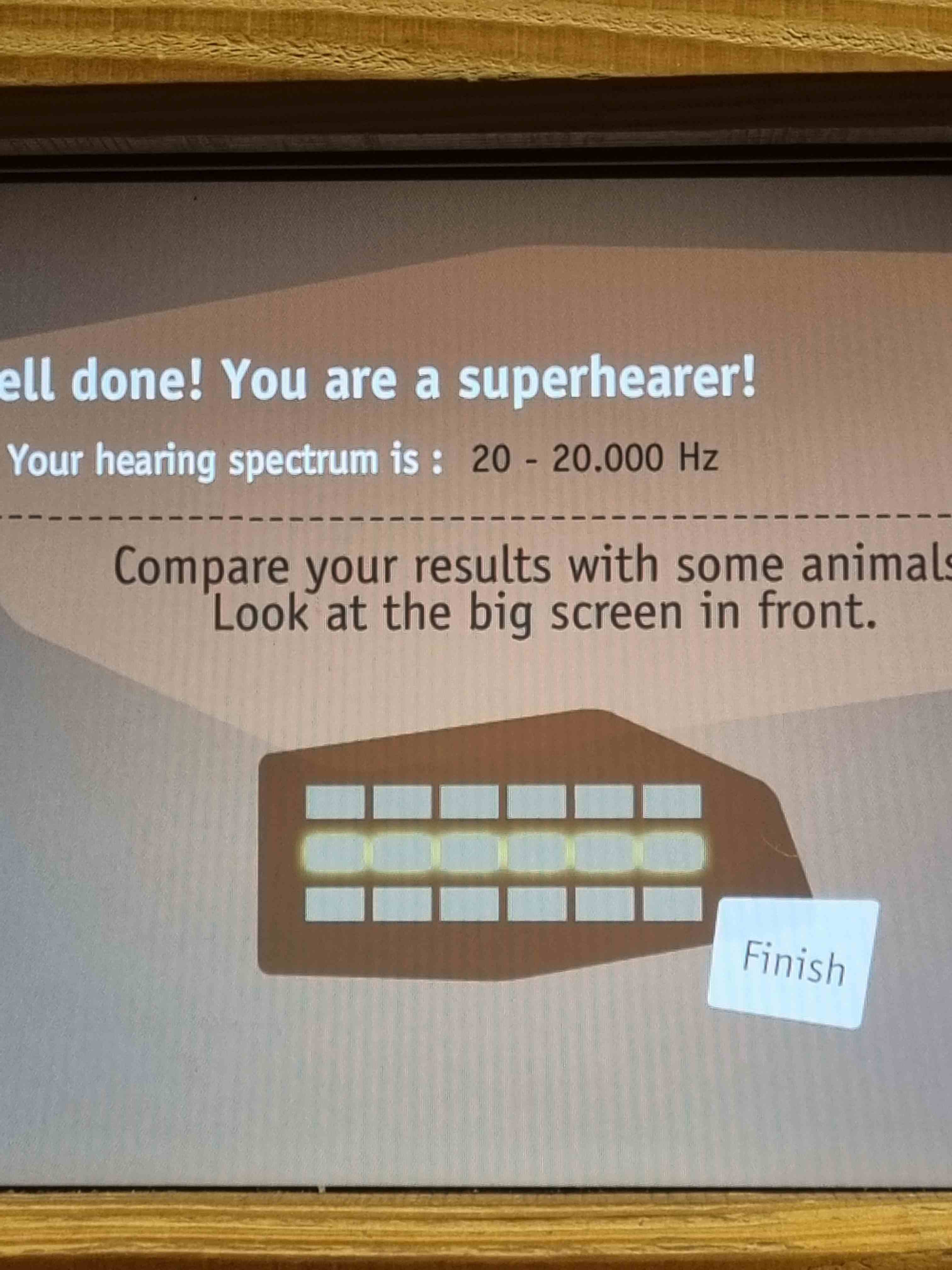 ell done! You are a superhearer!

Your hearing spectrum is : 20 - 20.000 Hz

Compare your results with some animals
Look at the big screen in front.

Finish